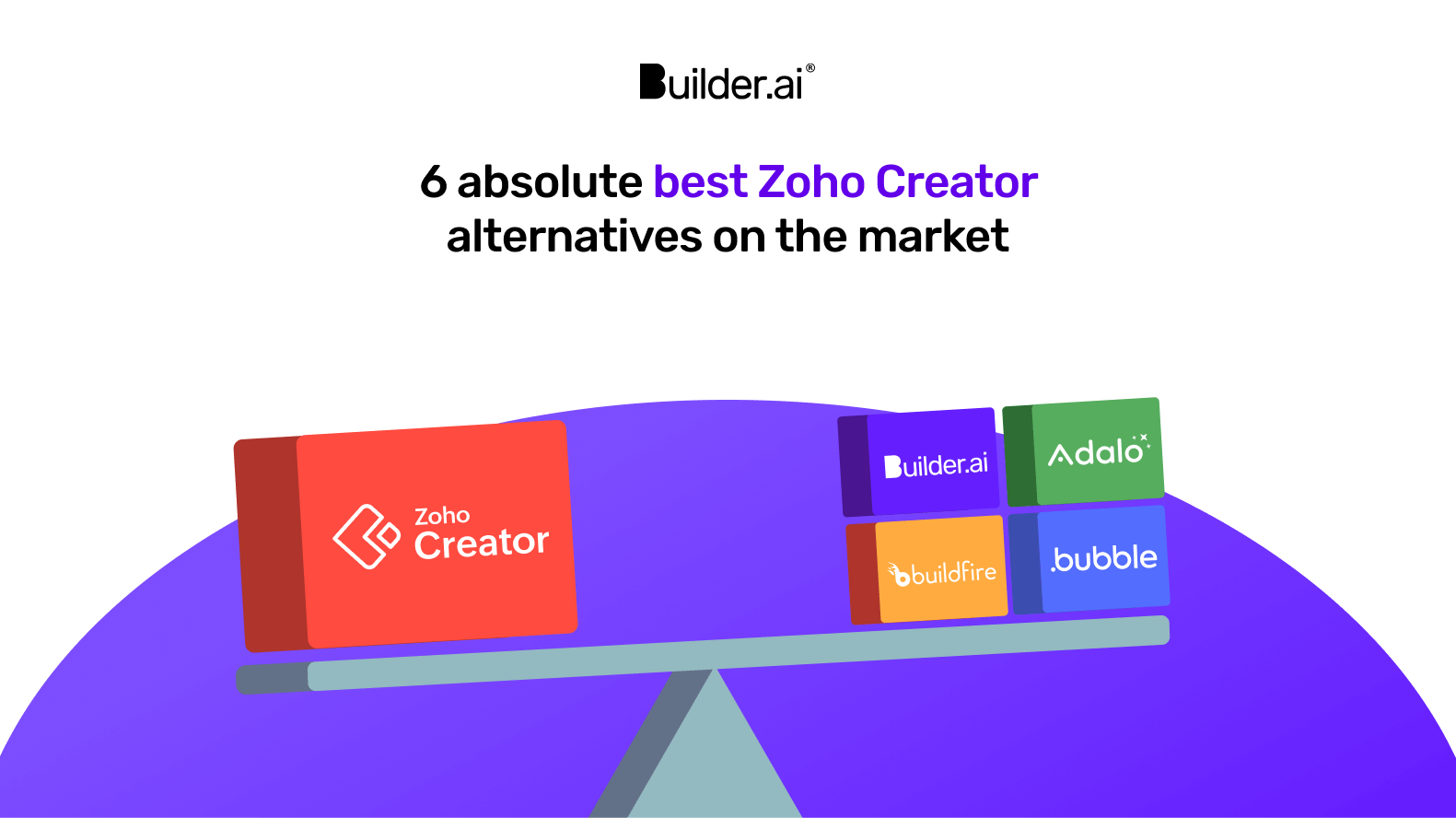 Builder.ai®

6 absolute best Zoho Creator alternatives on the market

Zoho Creator

Builder.ai

Adalo

buildfire

.bubble